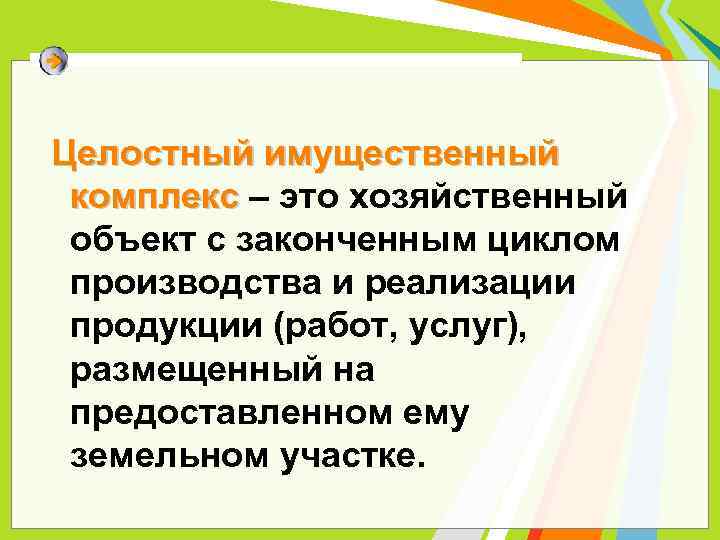 Целостный имущественный комплекс – это хозяйственный объект с законченным циклом производства и реализации продукции (работ, услуг), размещенный на предоставленном ему земельном участке.